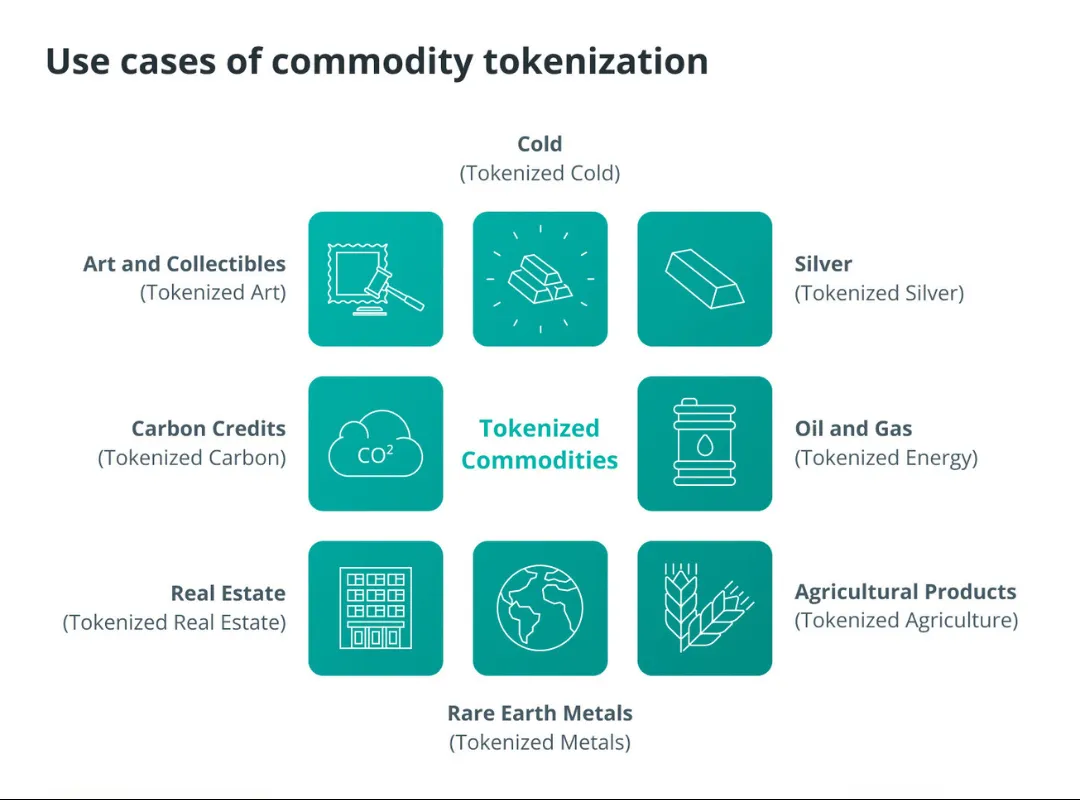 Use cases of commodity tokenization

Cold
(Tokenized Cold)

Art and Collectibles
(Tokenized Art)

Silver
(Tokenized Silver)

Carbon Credits
(Tokenized Carbon)

$CO^2$

Tokenized Commodities

Oil and Gas
(Tokenized Energy)

Real Estate
(Tokenized Real Estate)

Agricultural Products
(Tokenized Agriculture)

Rare Earth Metals
(Tokenized Metals)